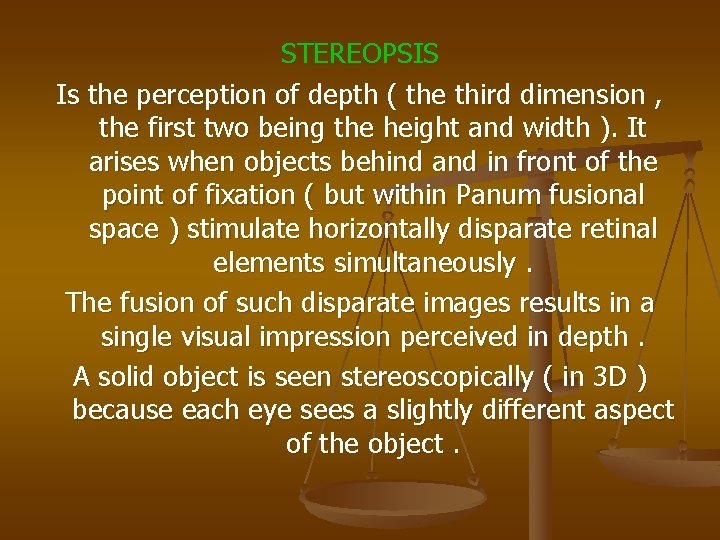 STEREOPSIS

Is the perception of depth ( the third dimension , the first two being the height and width ). It arises when objects behind and in front of the point of fixation ( but within Panum fusional space ) stimulate horizontally disparate retinal elements simultaneously .

The fusion of such disparate images results in a single visual impression perceived in depth .

A solid object is seen stereoscopically ( in 3D ) because each eye sees a slightly different aspect of the object .